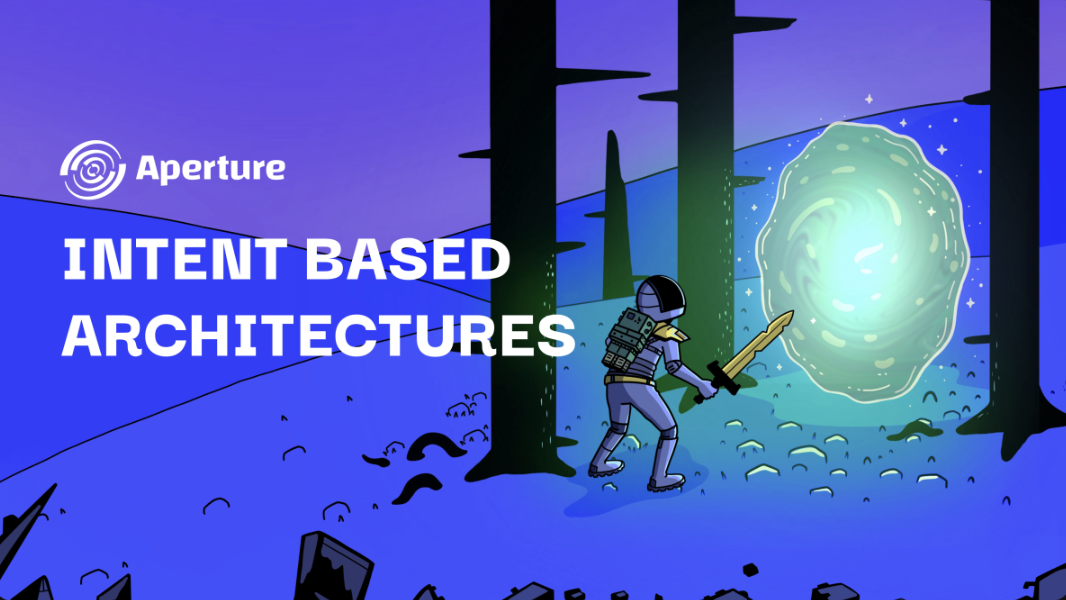 Aperture

INTENT BASED ARCHITECTURES